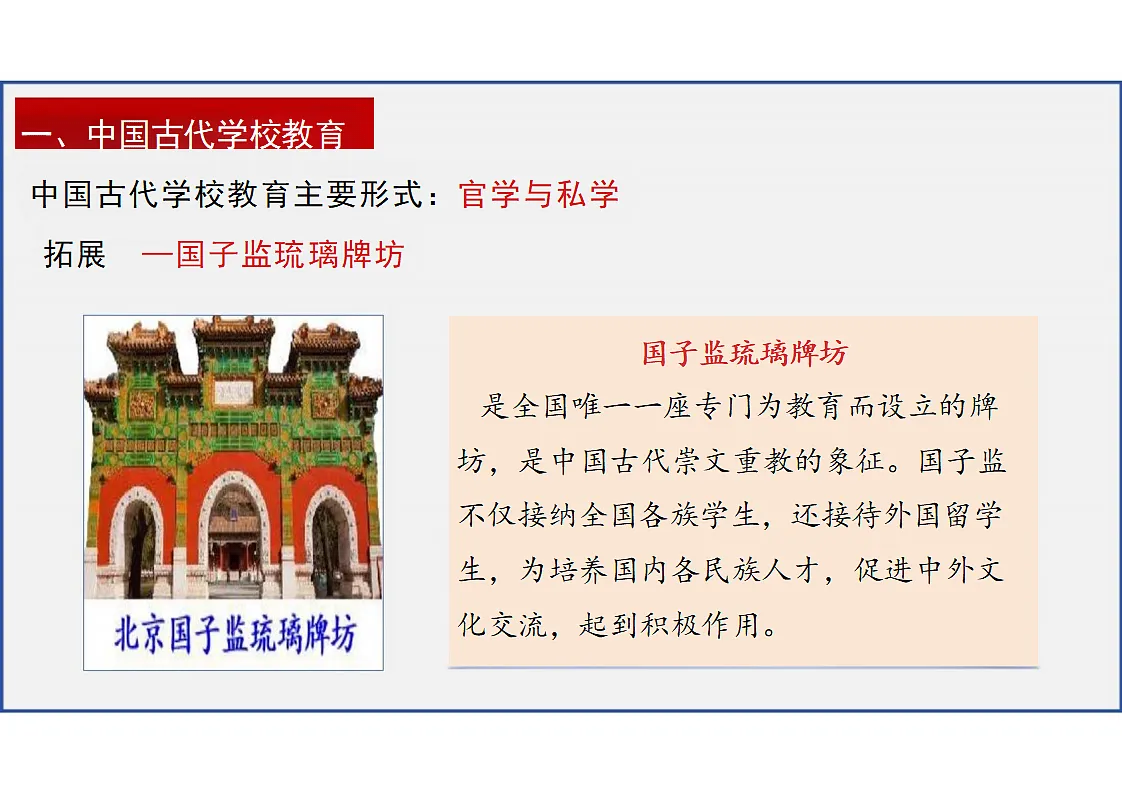 一、中国古代学校教育

中国古代学校教育主要形式：官学与私学

拓展 —国子监琉璃牌坊

北京国子监琉璃牌坊

国子监琉璃牌坊

是全国唯一一座专门为教育而设立的牌坊，是中国古代崇文重教的象征。国子监不仅接纳全国各族学生，还接待外国留学生，为培养国内各民族人才，促进中外文化交流，起到积极作用。